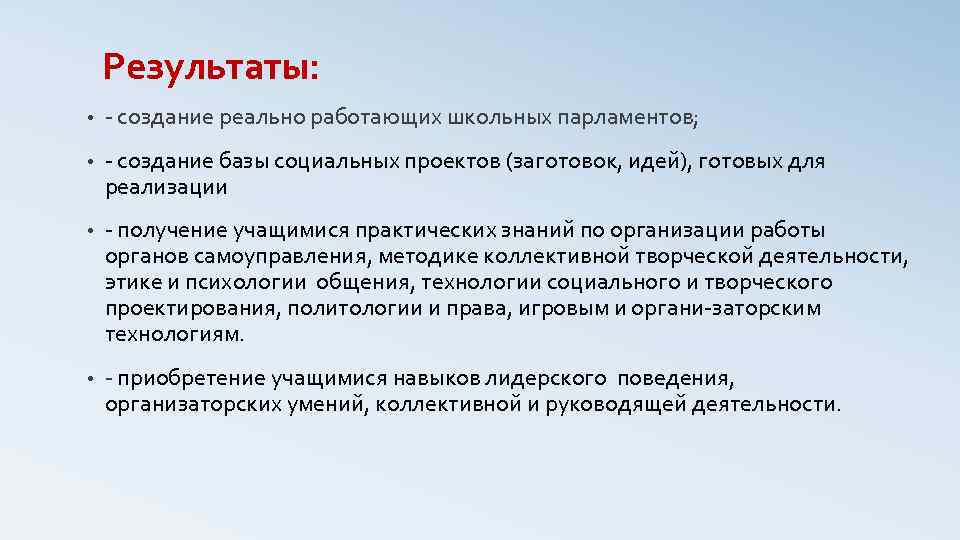 Результаты:

• - создание реально работающих школьных парламентов;

• - создание базы социальных проектов (заготовок, идей), готовых для реализации

• - получение учащимися практических знаний по организации работы органов самоуправления, методике коллективной творческой деятельности, этике и психологии общения, технологии социального и творческого проектирования, политологии и права, игровым и органи-заторским технологиям.

• - приобретение учащимися навыков лидерского поведения, организаторских умений, коллективной и руководящей деятельности.